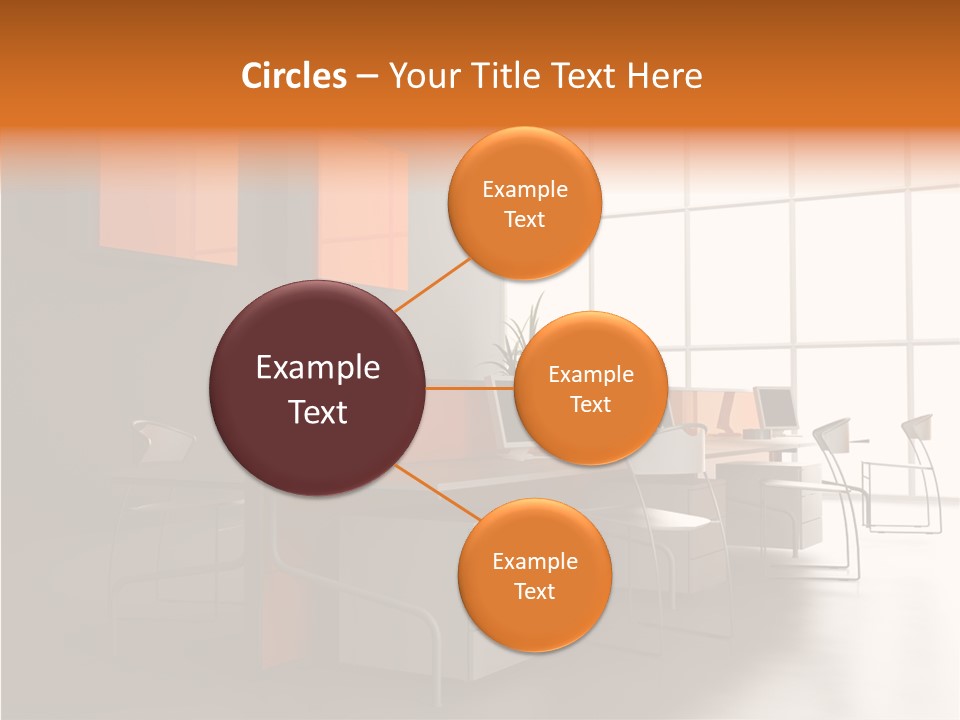 Circles – Your Title Text Here

Example Text

Example Text

Example Text

Example Text